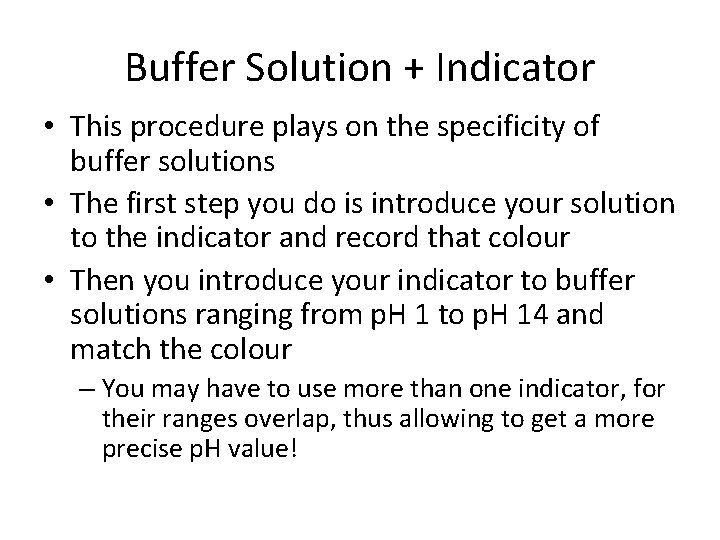 Buffer Solution + Indicator

• This procedure plays on the specificity of buffer solutions

• The first step you do is introduce your solution to the indicator and record that colour

• Then you introduce your indicator to buffer solutions ranging from pH 1 to pH 14 and match the colour

– You may have to use more than one indicator, for their ranges overlap, thus allowing to get a more precise pH value!